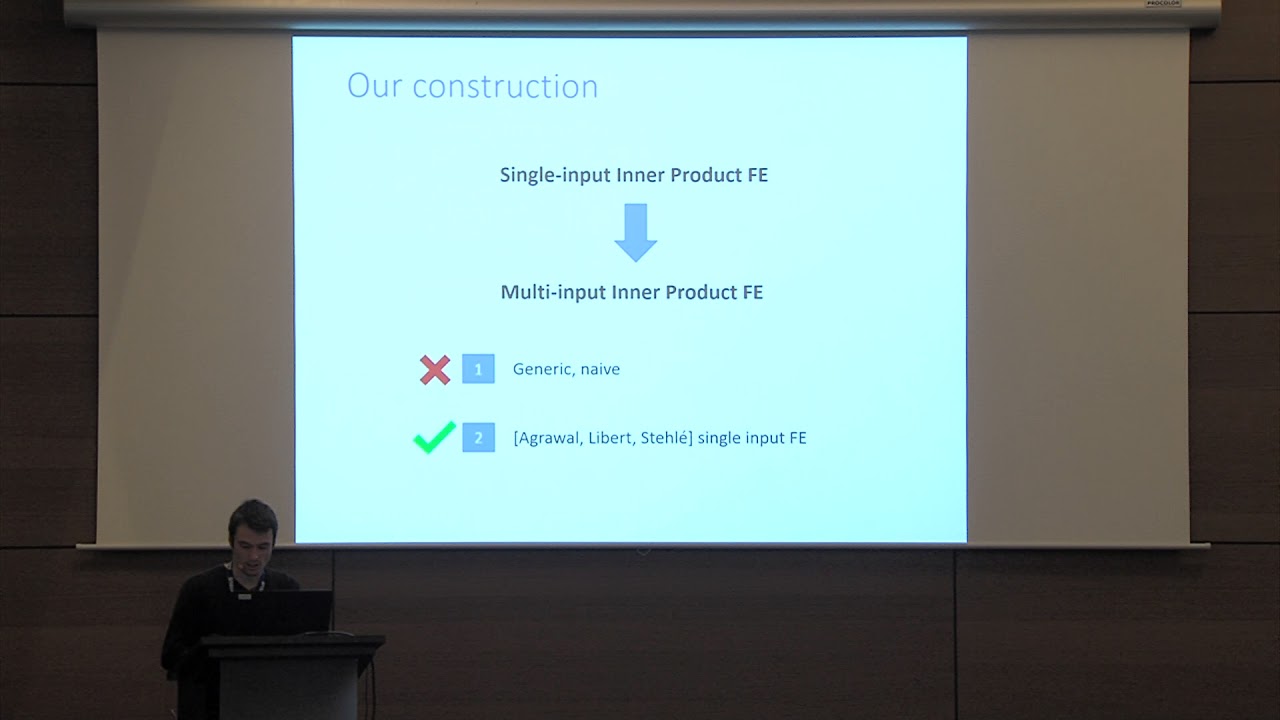 PROCOLOR

Our construction

Single-input Inner Product FE

Multi-input Inner Product FE

1 Generic, naive

2 [Agrawal, Libert, Stehlé] single input FE